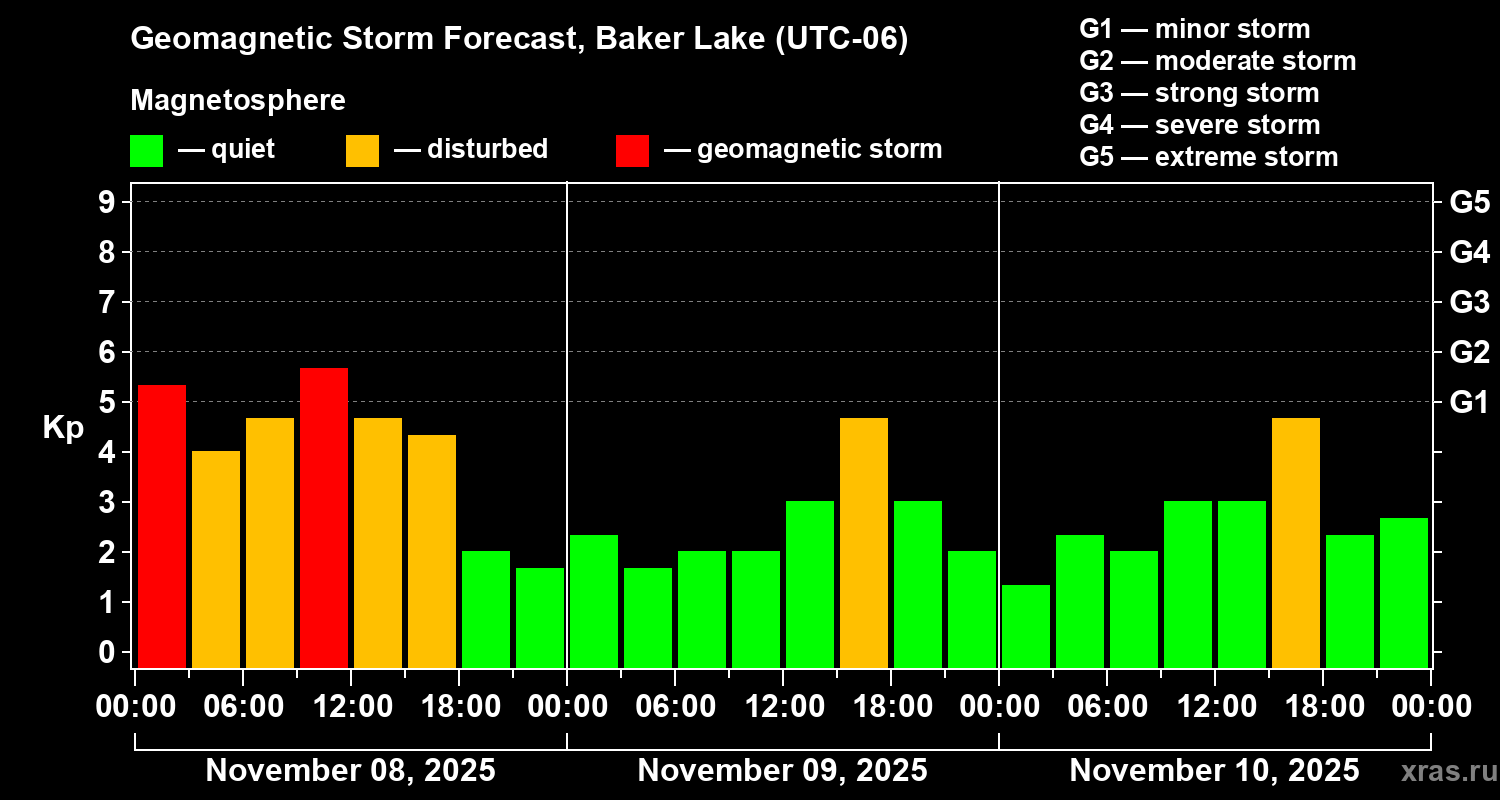 Geomagnetic Storm Forecast, Baker Lake (UTC-06)

Magnetosphere

— quiet — disturbed — geomagnetic storm

G1 — minor storm
G2 — moderate storm
G3 — strong storm
G4 — severe storm
G5 — extreme storm

Kp

9
8
7
6
5
4
3
2
1
0

G5
G4
G3
G2
G1

00:00 06:00 12:00 18:00 00:00 06:00 12:00 18:00 00:00 06:00 12:00 18:00 00:00

November 08, 2025
November 09, 2025
November 10, 2025

xras.ru